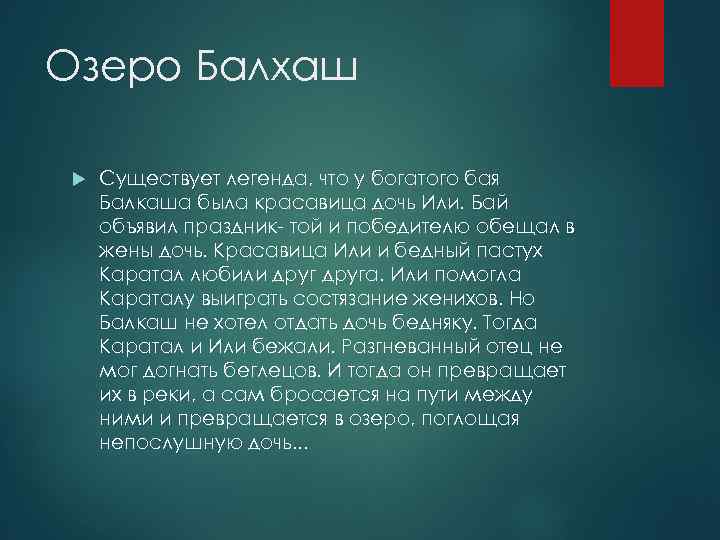 Озеро Балхаш

Существует легенда, что у богатого бая Балкаша была красавица дочь Или. Бай объявил праздник- той и победителю обещал в жены дочь. Красавица Или и бедный пастух Каратал любили друг друга. Или помогла Караталу выиграть состязание женихов. Но Балкаш не хотел отдать дочь бедняку. Тогда Каратал и Или бежали. Разгневанный отец не мог догнать беглецов. И тогда он превращает их в реки, а сам бросается на пути между ними и превращается в озеро, поглощая непослушную дочь...